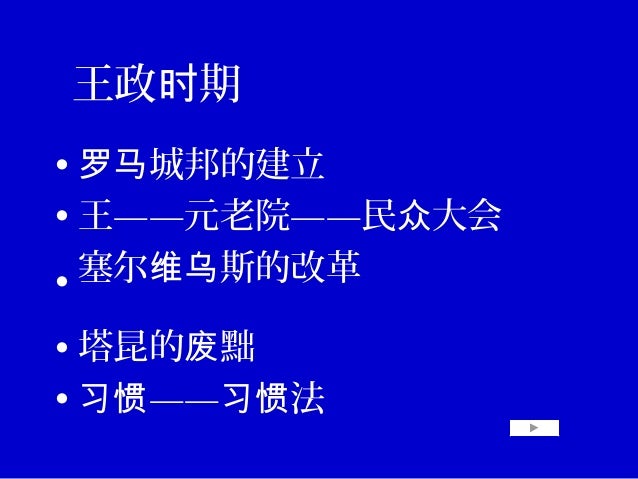 王政时期

• 罗马城邦的建立
• 王——元老院——民众大会
• 塞尔维乌斯的改革
• 塔昆的废黜
• 习惯——习惯法